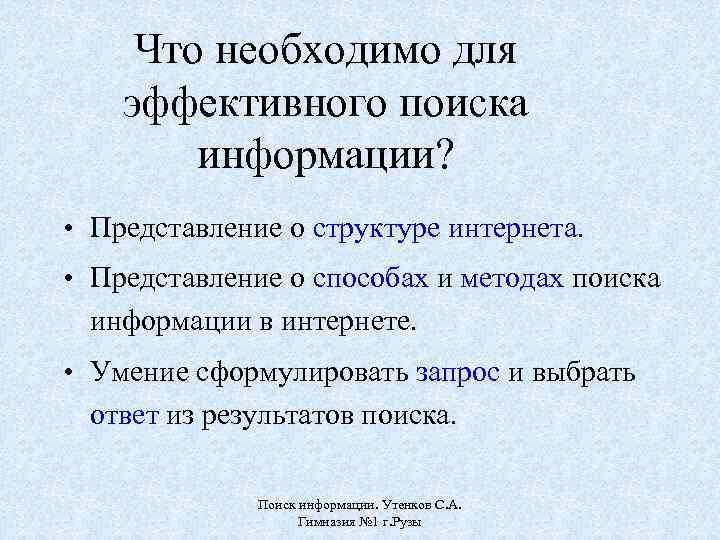 Что необходимо для эффективного поиска информации?

• Представление о структуре интернета.

• Представление о способах и методах поиска информации в интернете.

• Умение сформулировать запрос и выбрать ответ из результатов поиска.

Поиск информации. Утенков С.А.
Гимназия №1 г.Рузы